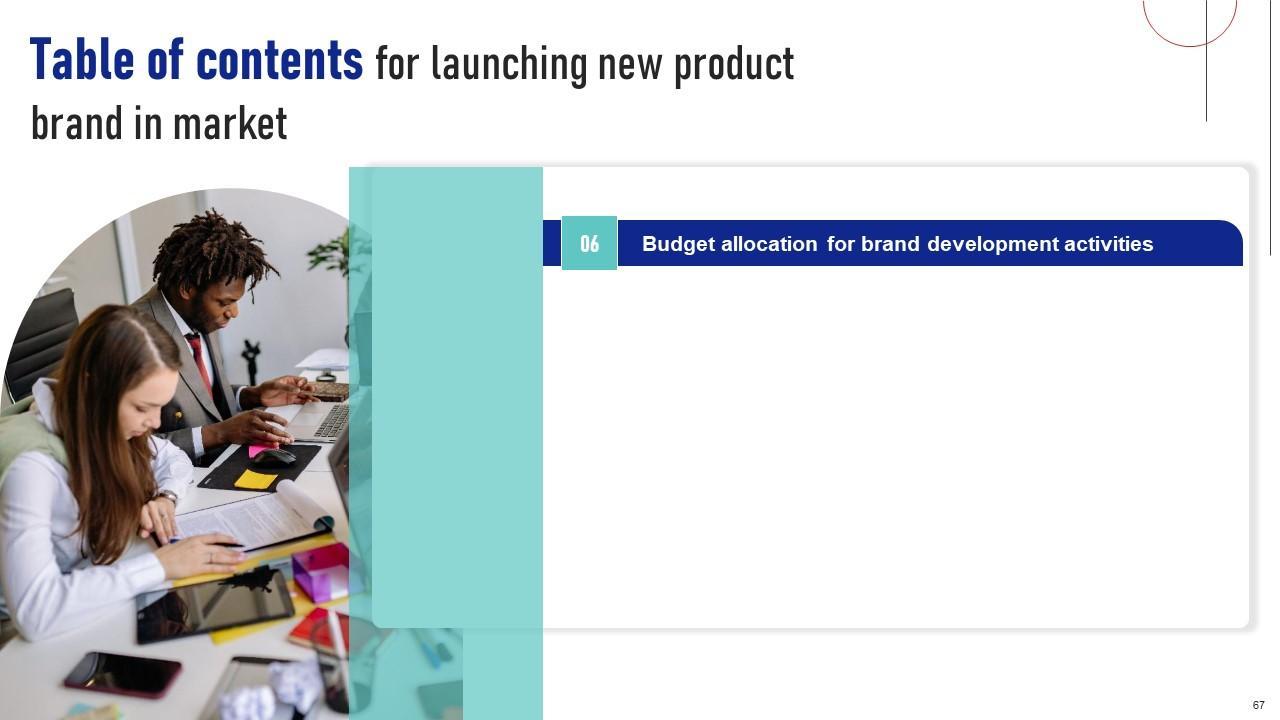 Table of contents for launching new product brand in market

06 Budget allocation for brand development activities

67